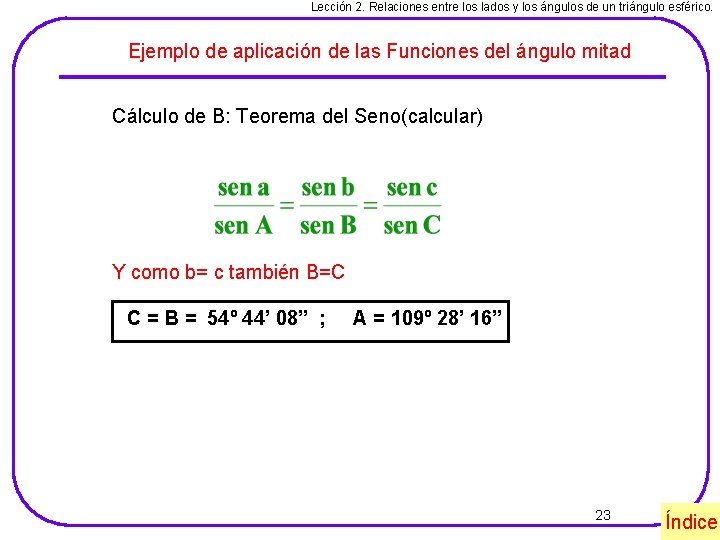 Lección 2. Relaciones entre los lados y los ángulos de un triángulo esférico.

Ejemplo de aplicación de las Funciones del ángulo mitad

Cálculo de B: Teorema del Seno(calcular)

$\frac{\text{sen a}}{\text{sen A}} = \frac{\text{sen b}}{\text{sen B}} = \frac{\text{sen c}}{\text{sen C}}$

Y como b= c también B=C

C = B = 54º 44' 08" ; A = 109º 28' 16"

23

Índice